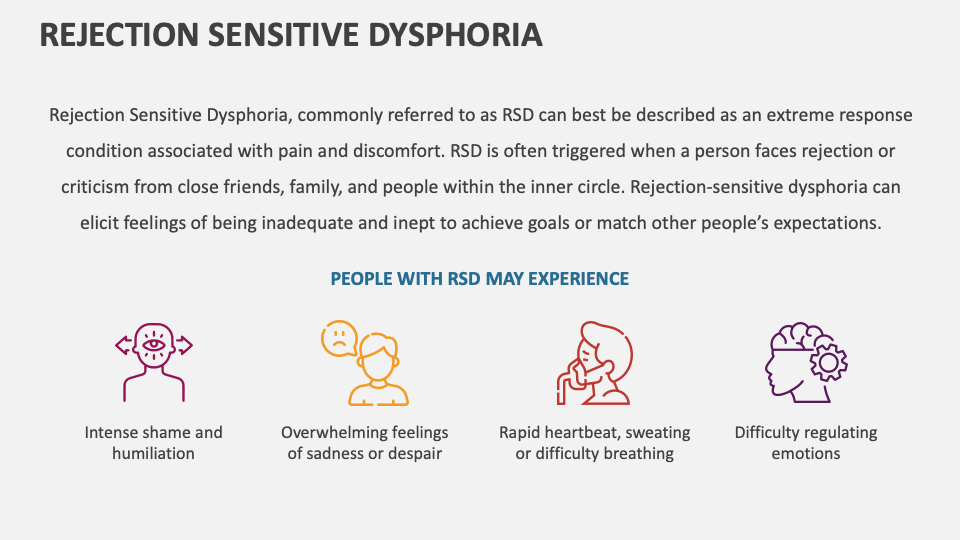 REJECTION SENSITIVE DYSPHORIA

Rejection Sensitive Dysphoria, commonly referred to as RSD can best be described as an extreme response condition associated with pain and discomfort. RSD is often triggered when a person faces rejection or criticism from close friends, family, and people within the inner circle. Rejection-sensitive dysphoria can elicit feelings of being inadequate and inept to achieve goals or match other people's expectations.

PEOPLE WITH RSD MAY EXPERIENCE

Intense shame and humiliation

Overwhelming feelings of sadness or despair

Rapid heartbeat, sweating or difficulty breathing

Difficulty regulating emotions